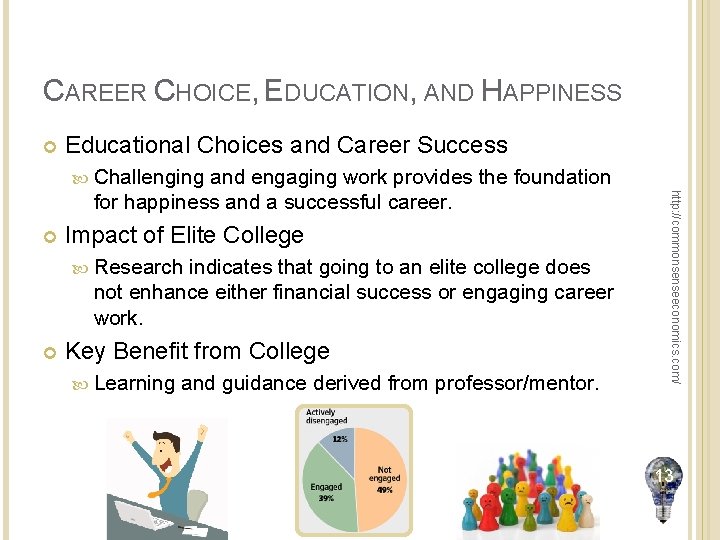 CAREER CHOICE, EDUCATION, AND HAPPINESS

Educational Choices and Career Success

Challenging and engaging work provides the foundation for happiness and a successful career.

Impact of Elite College

Research indicates that going to an elite college does not enhance either financial success or engaging career work.

Key Benefit from College

Learning and guidance derived from professor/mentor.

http://commonsenseeconomics.com/

Actively disengaged
12%
Not engaged
49%
Engaged
39%

13